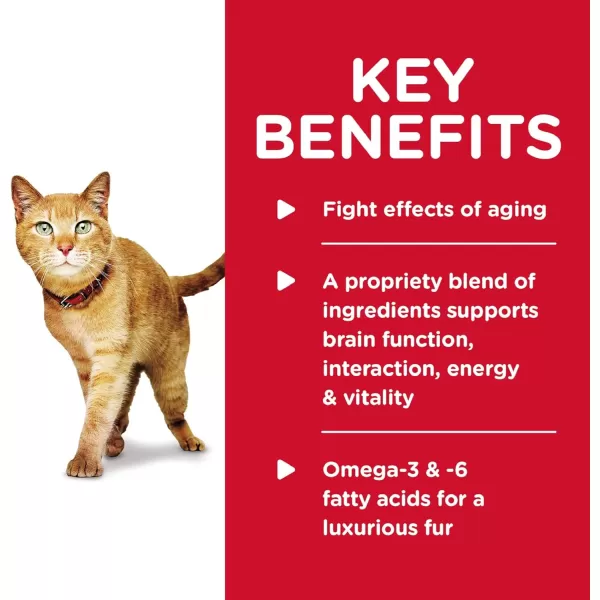 KEY BENEFITS

Fight effects of aging

A propriety blend of ingredients supports brain function, interaction, energy & vitality

Omega-3 & -6 fatty acids for a luxurious fur